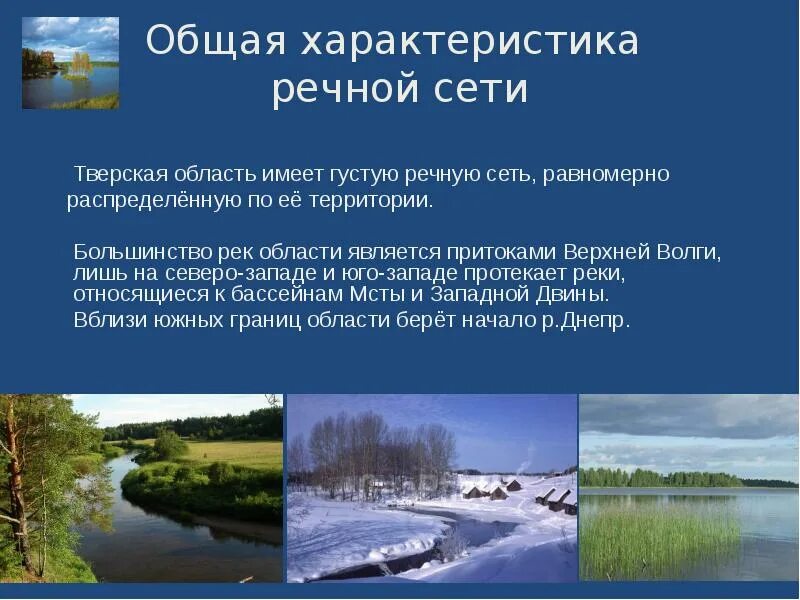 Общая характеристика речной сети

Тверская область имеет густую речную сеть, равномерно распределённую по её территории.

Большинство рек области является притоками Верхней Волги, лишь на северо-западе и юго-западе протекает реки, относящиеся к бассейнам Мсты и Западной Двины.
Вблизи южных границ области берёт начало р.Днепр.